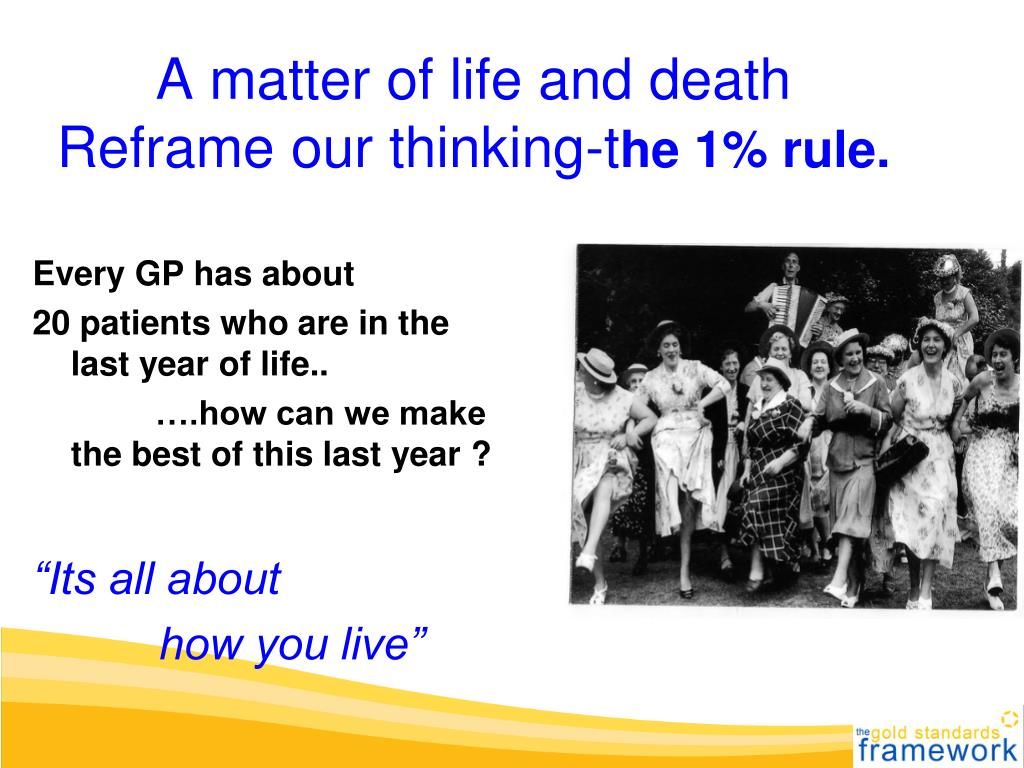 A matter of life and death
Reframe our thinking-the 1% rule.

Every GP has about

20 patients who are in the last year of life..

….how can we make the best of this last year ?

“Its all about

how you live”

the gold standards framework